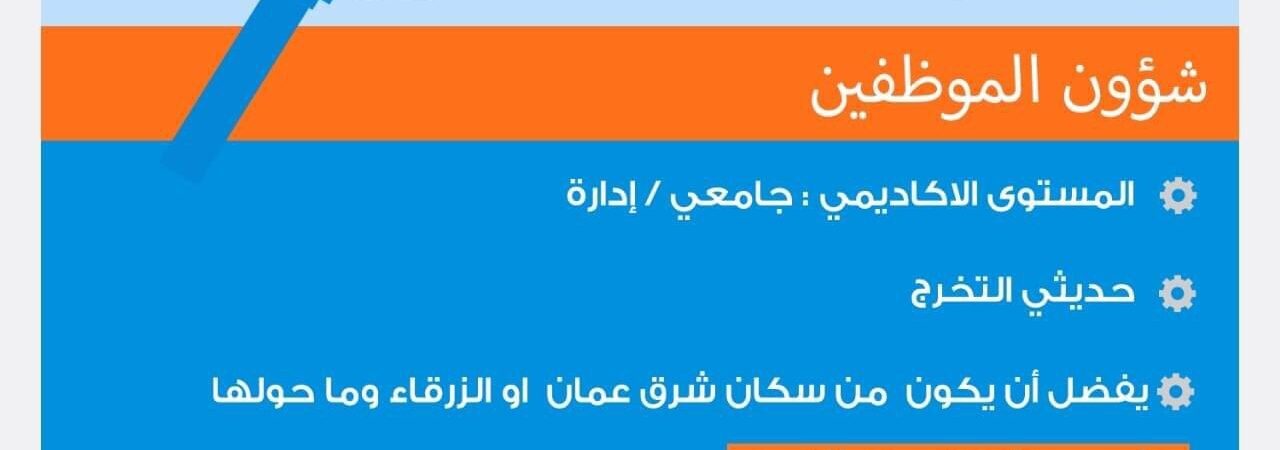 شؤون الموظفين

المستوى الاكاديمي : جامعي / إدارة

حديثي التخرج

يفضل أن يكون من سكان شرق عمان او الزرقاء وما حولها